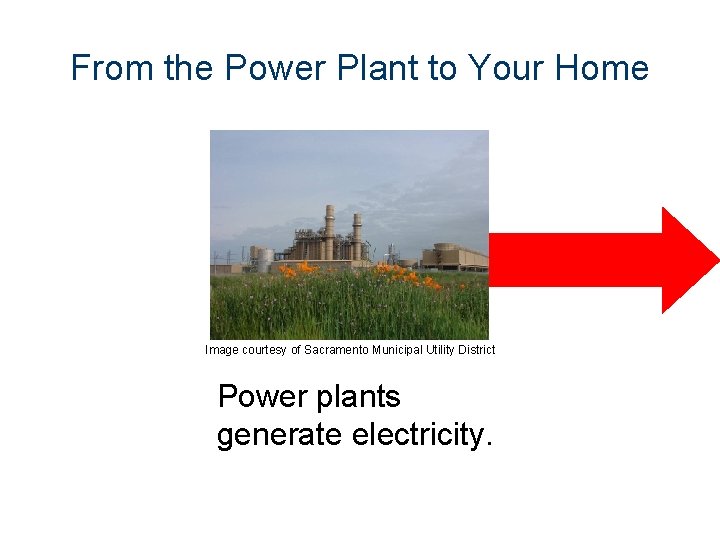 From the Power Plant to Your Home

Image courtesy of Sacramento Municipal Utility District

Power plants generate electricity.